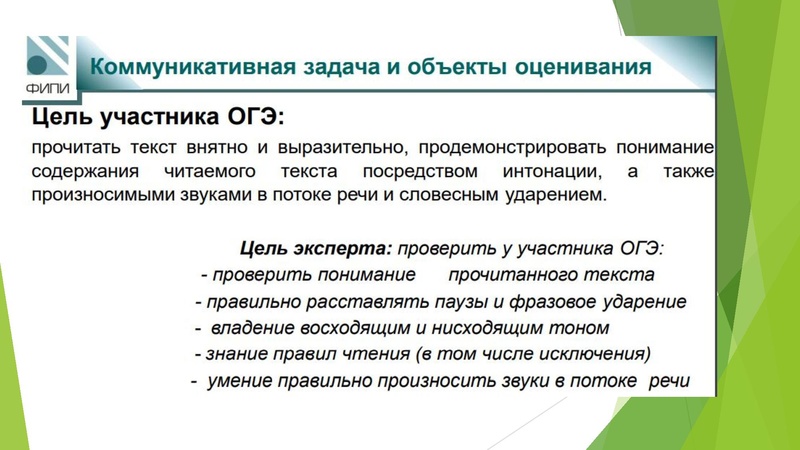 ФИПИ

Коммуникативная задача и объекты оценивания

Цель участника ОГЭ:

прочитать текст внятно и выразительно, продемонстрировать понимание содержания читаемого текста посредством интонации, а также произносимыми звуками в потоке речи и словесным ударением.

Цель эксперта: проверить у участника ОГЭ:
- проверить понимание прочитанного текста
- правильно расставлять паузы и фразовое ударение
- владение восходящим и нисходящим тоном
- знание правил чтения (в том числе исключения)
- умение правильно произносить звуки в потоке речи